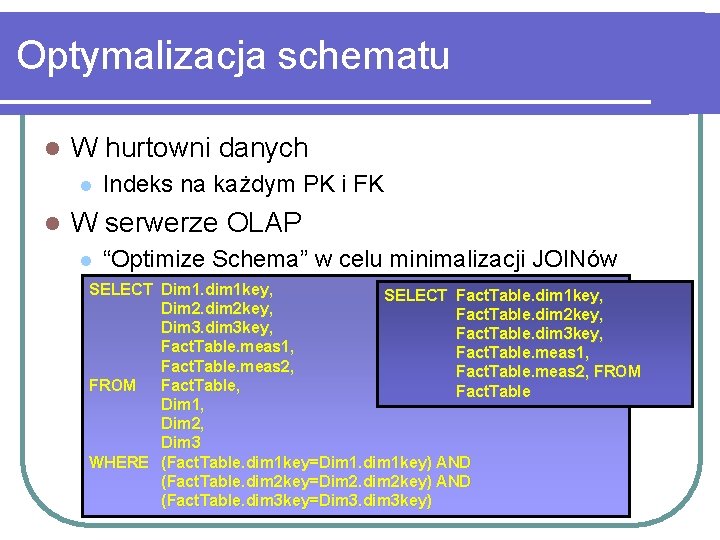 Optymalizacja schematu

W hurtowni danych

Indeks na każdym PK i FK

W serwerze OLAP

“Optimize Schema” w celu minimalizacji JOINów

SELECT Dim1.dim1key,
Dim2.dim2key,
Dim3.dim3key,
FactTable.meas1,
FactTable.meas2,
FROM FactTable,
Dim1,
Dim2,
Dim3
WHERE (FactTable.dim1key=Dim1.dim1key) AND
(FactTable.dim2key=Dim2.dim2key) AND
(FactTable.dim3key=Dim3.dim3key)

SELECT FactTable.dim1key,
FactTable.dim2key,
FactTable.dim3key,
FactTable.meas1,
FactTable.meas2, FROM
FactTable